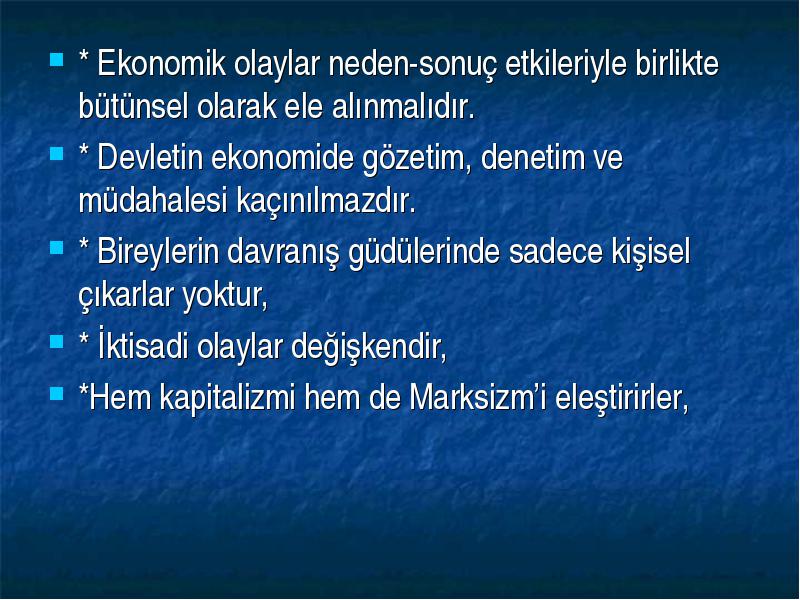 * Ekonomik olaylar neden-sonuç etkileriyle birlikte bütünsel olarak ele alınmalıdır.

* Devletin ekonomide gözetim, denetim ve müdahalesi kaçınılmazdır.

* Bireylerin davranış güdülerinde sadece kişisel çıkarlar yoktur,

* İktisadi olaylar değişkendir,

*Hem kapitalizmi hem de Marksizm'i eleştirirler,